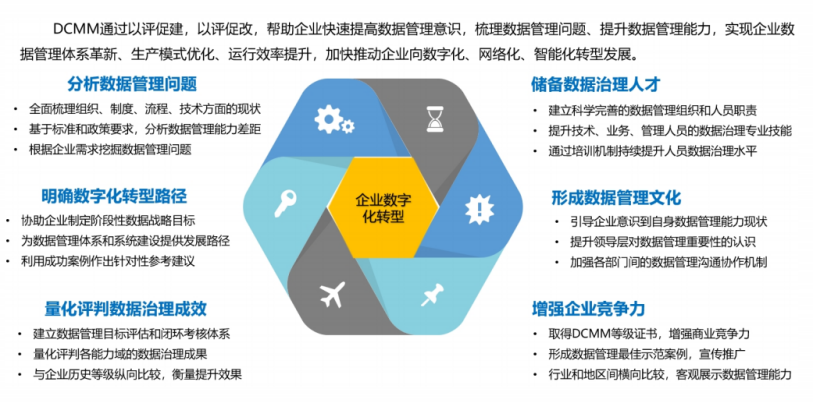 DCMM通过以评促建，以评促改，帮助企业快速提高数据管理意识，梳理数据管理问题、提升数据管理能力，实现企业数据管理体系革新、生产模式优化、运行效率提升，加快推动企业向数字化、网络化、智能化转型发展。

分析数据管理问题
• 全面梳理组织、制度、流程、技术方面的现状
• 基于标准和政策要求，分析数据管理能力差距
• 根据企业需求挖掘数据管理问题

明确数字化转型路径
• 协助企业制定阶段性数据战略目标
• 为数据管理体系和系统建设提供发展路径
• 利用成功案例作出针对性参考建议

量化评判数据治理成效
• 建立数据管理目标评估和闭环考核体系
• 量化评判各能力域的数据治理成果
• 与企业历史等级纵向比较，衡量提升效果

企业数字化转型

储备数据治理人才
• 建立科学完善的数据管理组织和人员职责
• 提升技术、业务、管理人员的数据治理专业技能
• 通过培训机制持续提升人员数据治理水平

形成数据管理文化
• 引导企业意识到自身数据管理能力现状
• 提升领导层对数据管理重要性的认识
• 加强各部门间的数据管理沟通协作机制

增强企业竞争力
• 取得DCMM等级证书，增强商业竞争力
• 形成数据管理最佳示范案例，宣传推广
• 行业和地区间横向比较，客观展示数据管理能力